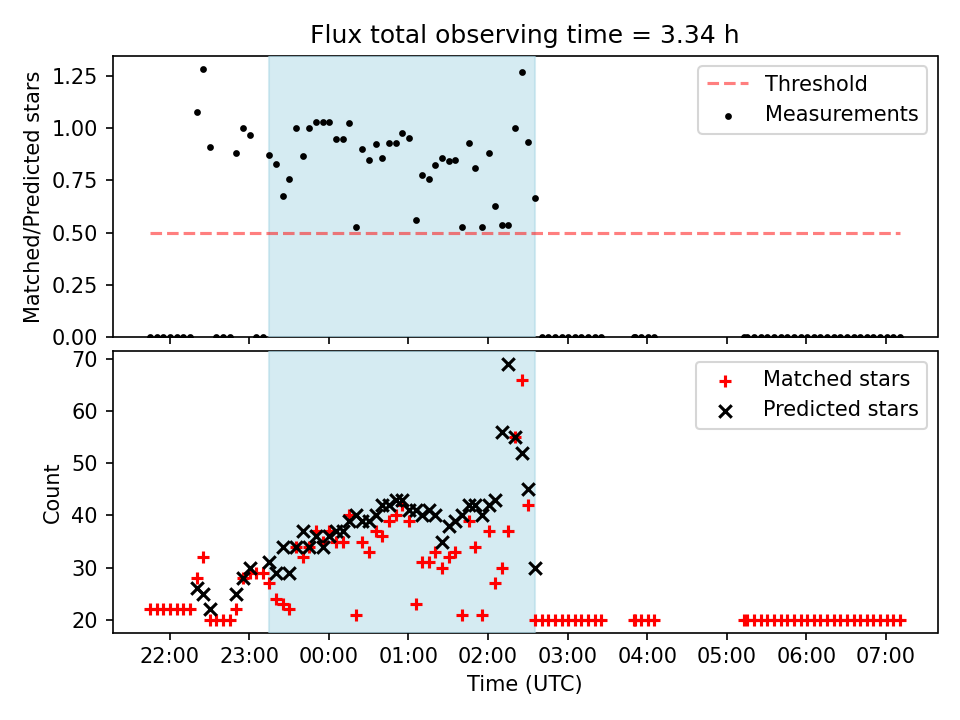 Flux total observing time = 3.34 h

Matched/Predicted stars

1.25
1.00
0.75
0.50
0.25
0.00

Threshold
Measurements

Count

70
60
50
40
30
20

Matched stars
Predicted stars

22:00
23:00
00:00
01:00
02:00
03:00
04:00
05:00
06:00
07:00

Time (UTC)